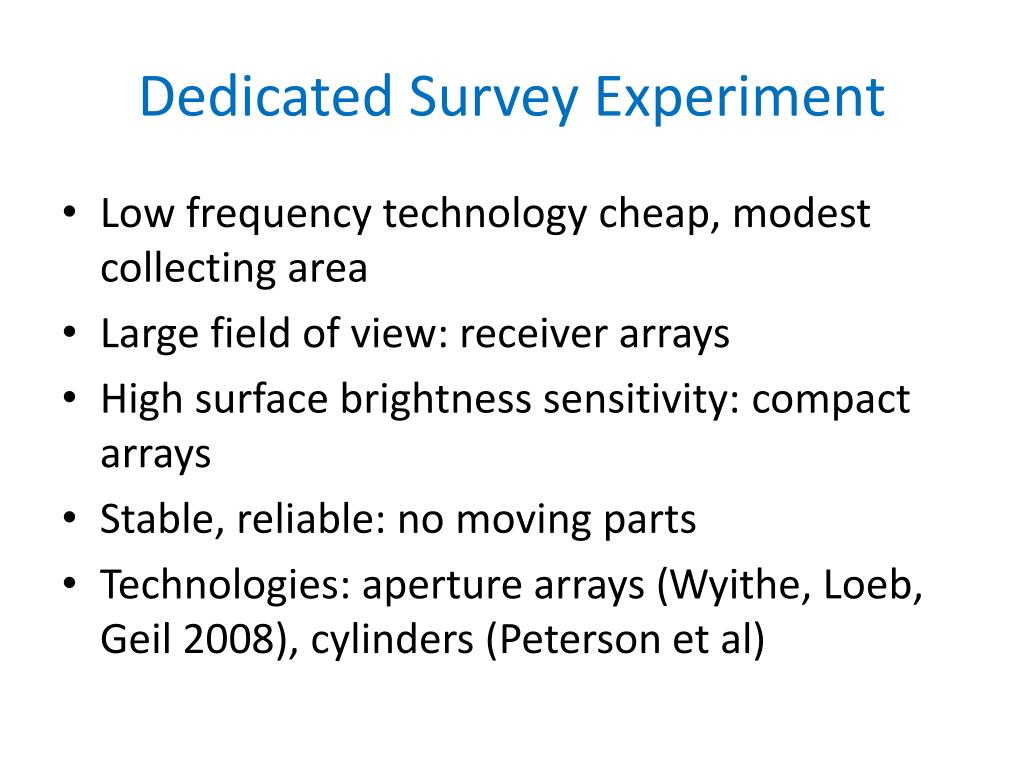 Dedicated Survey Experiment

• Low frequency technology cheap, modest collecting area
• Large field of view: receiver arrays
• High surface brightness sensitivity: compact arrays
• Stable, reliable: no moving parts
• Technologies: aperture arrays (Wyithe, Loeb, Geil 2008), cylinders (Peterson et al)